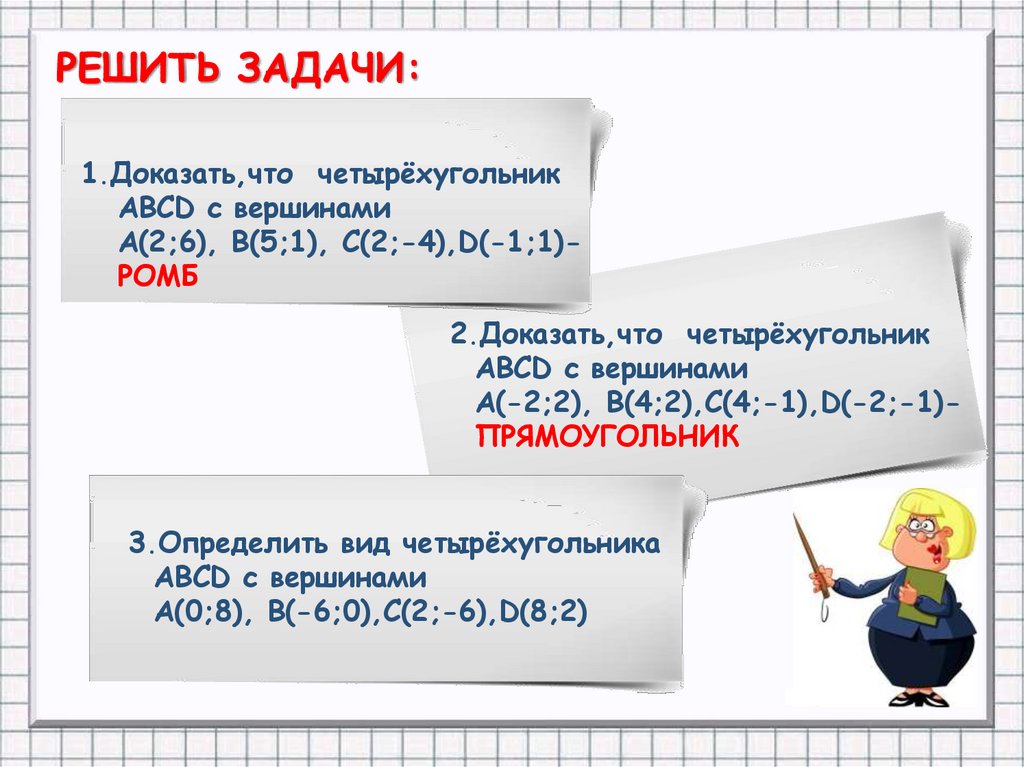 РЕШИТЬ ЗАДАЧИ:

1.Доказать,что четырёхугольник ABCD с вершинами A(2;6), B(5;1), C(2;-4),D(-1;1)- РОМБ

2.Доказать,что четырёхугольник ABCD с вершинами A(-2;2), B(4;2),C(4;-1),D(-2;-1)- ПРЯМОУГОЛЬНИК

3.Определить вид четырёхугольника ABCD с вершинами A(0;8), B(-6;0),C(2;-6),D(8;2)